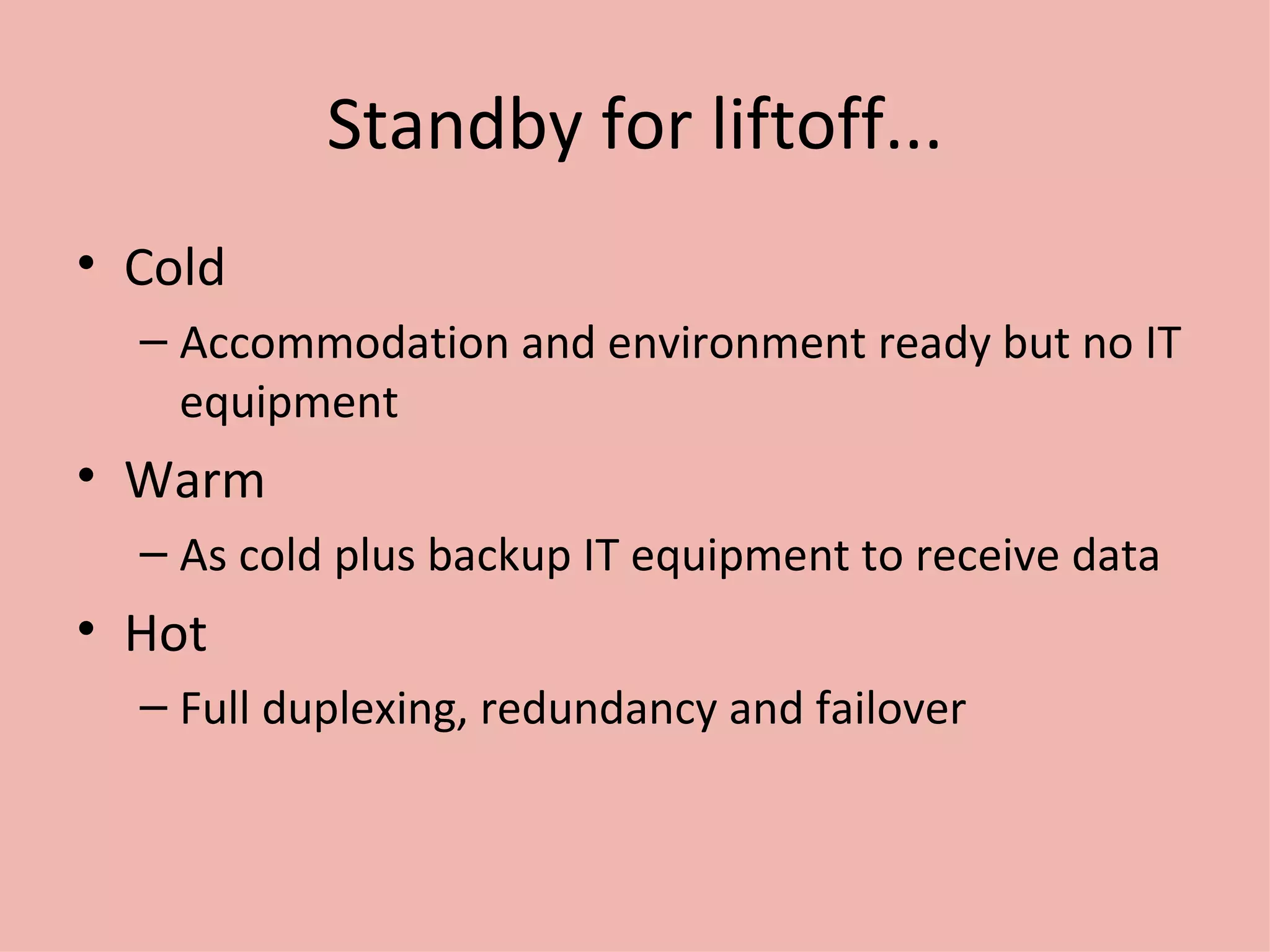 Standby for liftoff...

• Cold
– Accommodation and environment ready but no IT equipment
• Warm
– As cold plus backup IT equipment to receive data
• Hot
– Full duplexing, redundancy and failover